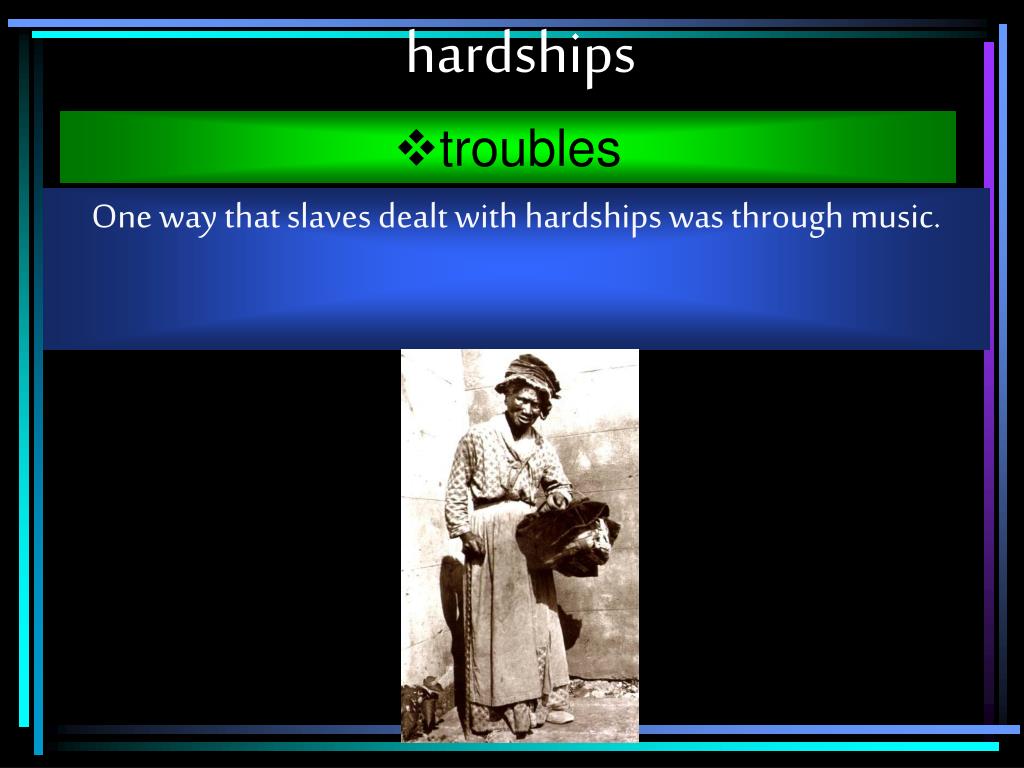 hardships

❖troubles

One way that slaves dealt with hardships was through music.